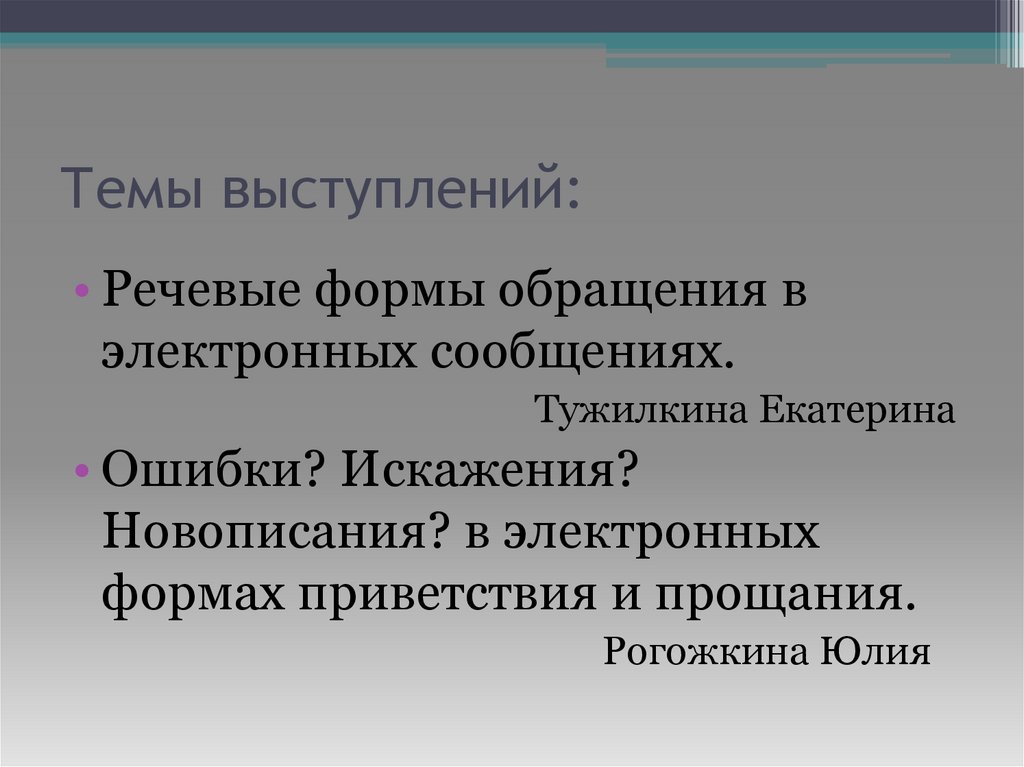 Темы выступлений:

• Речевые формы обращения в электронных сообщениях.

Тужилкина Екатерина

• Ошибки? Искажения? Новописания? в электронных формах приветствия и прощания.

Рогожкина Юлия